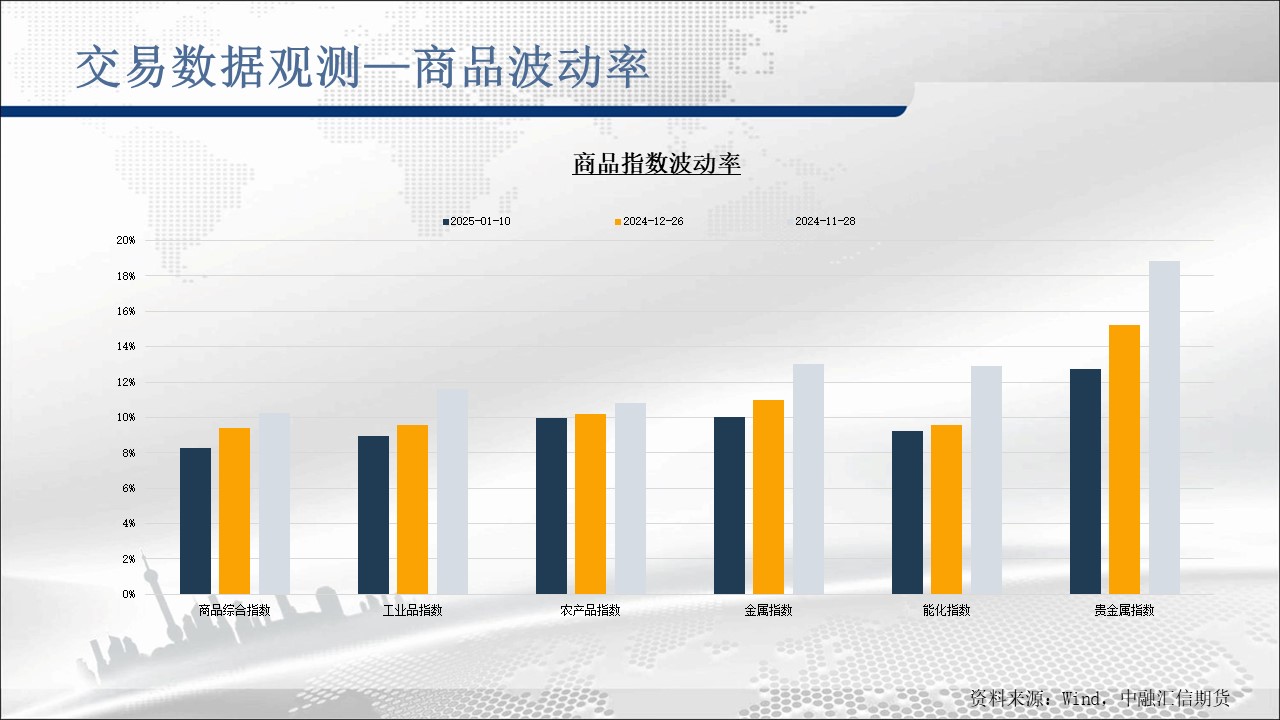 交易数据观测—商品波动率

商品指数波动率

2025-01-10 2024-12-26 2024-11-28

20%
18%
16%
14%
12%
10%
8%
6%
4%
2%
0%

商品综合指数 工业品指数 农产品指数 金属指数 能化指数 贵金属指数

资料来源：Wind，中融汇信期货